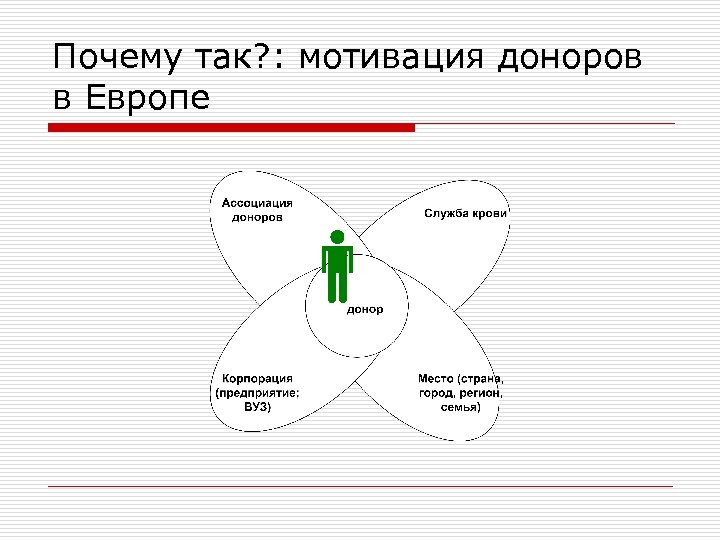 Почему так?: мотивация доноров в Европе

Ассоциация доноров

Служба крови

донор

Корпорация (предприятие; ВУЗ)

Место (страна, город, регион, семья)